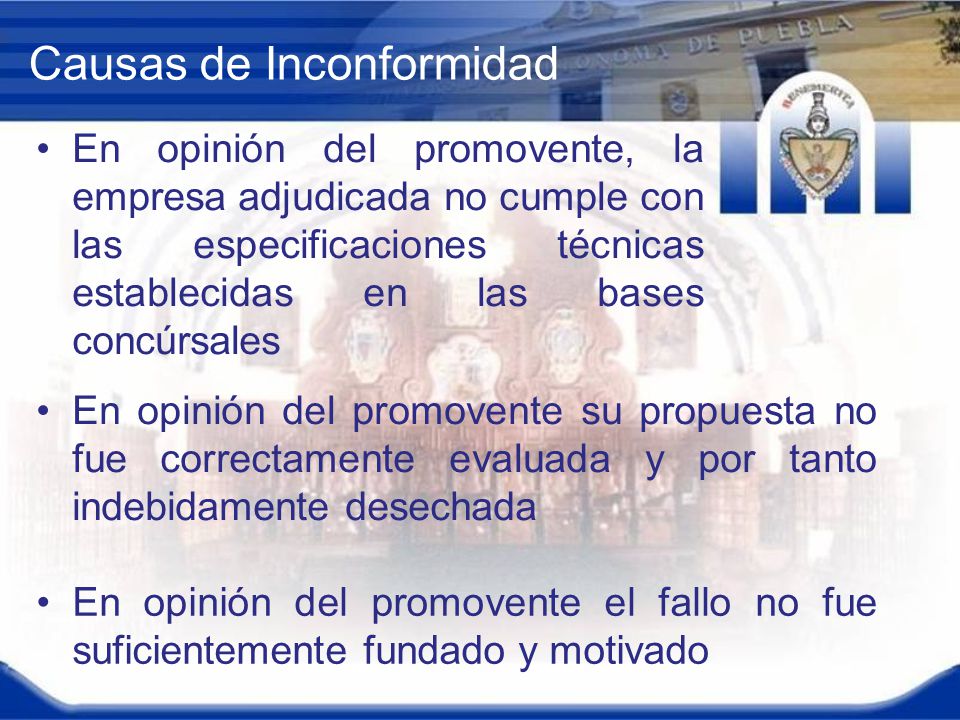 Causas de Inconformidad

ONOMA DE PUEBLA

BENEMERITA

• En opinión del promovente, la empresa adjudicada no cumple con las especificaciones técnicas establecidas en las bases concúrsales

• En opinión del promovente su propuesta no fue correctamente evaluada y por tanto indebidamente desechada

• En opinión del promovente el fallo no fue suficientemente fundado y motivado